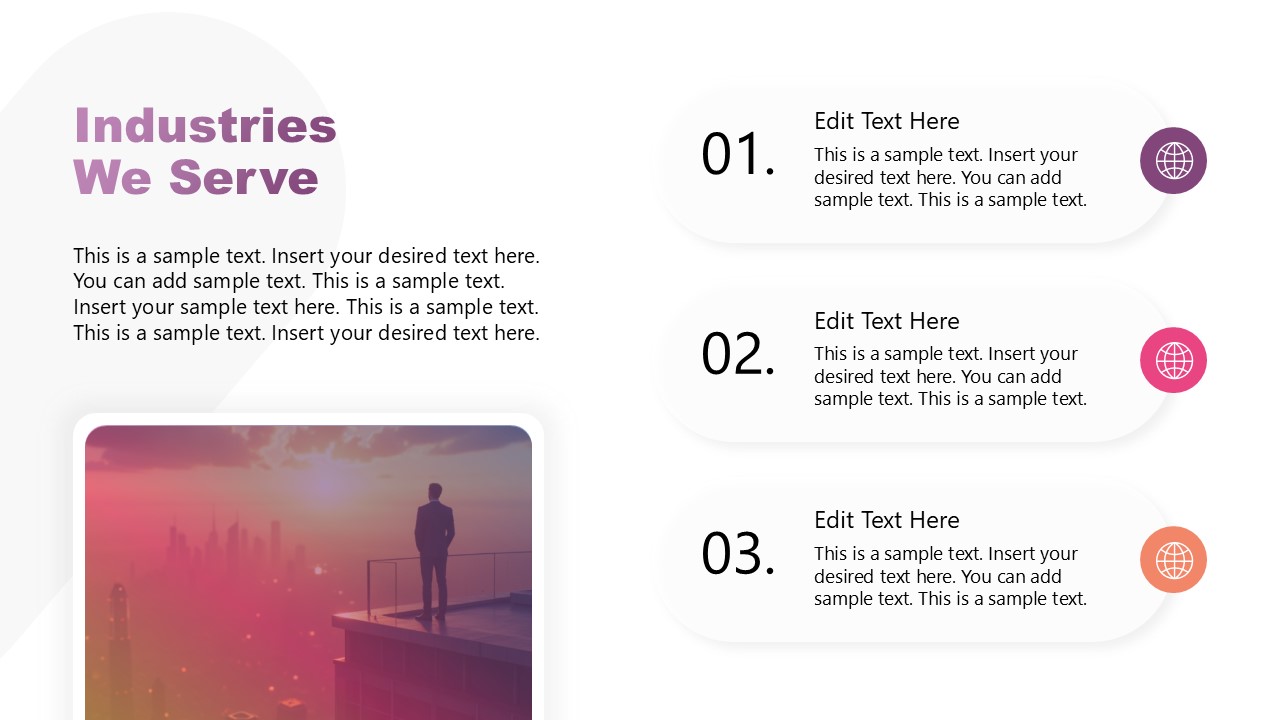 Industries
We Serve

This is a sample text. Insert your desired text here. You can add sample text. This is a sample text. Insert your sample text here. This is a sample text. This is a sample text. Insert your desired text here.

01.

Edit Text Here

This is a sample text. Insert your desired text here. You can add sample text. This is a sample text.

02.

Edit Text Here

This is a sample text. Insert your desired text here. You can add sample text. This is a sample text.

03.

Edit Text Here

This is a sample text. Insert your desired text here. You can add sample text. This is a sample text.